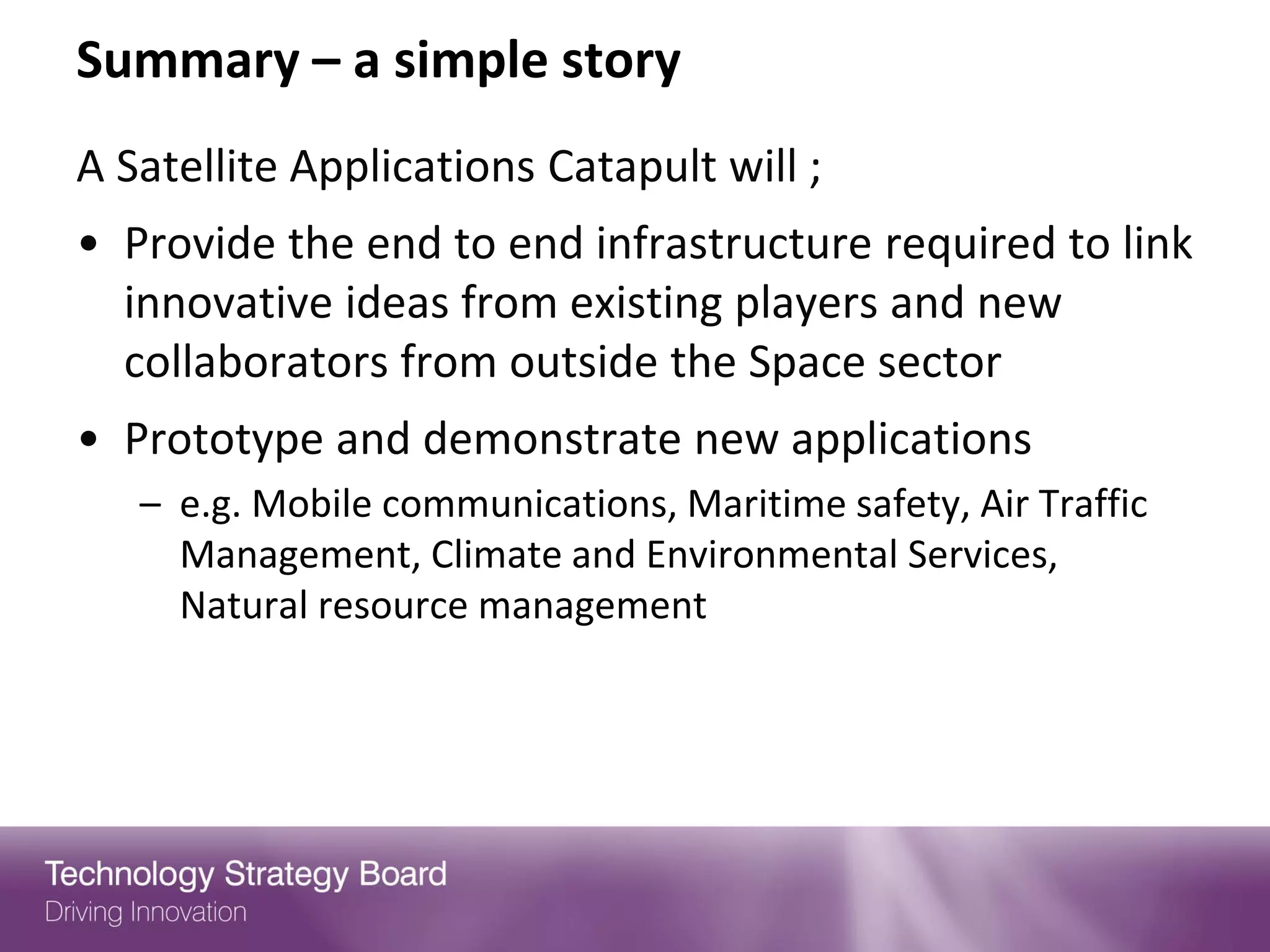 Summary – a simple story

A Satellite Applications Catapult will ;

• Provide the end to end infrastructure required to link innovative ideas from existing players and new collaborators from outside the Space sector

• Prototype and demonstrate new applications

– e.g. Mobile communications, Maritime safety, Air Traffic Management, Climate and Environmental Services, Natural resource management

Technology Strategy Board
Driving Innovation